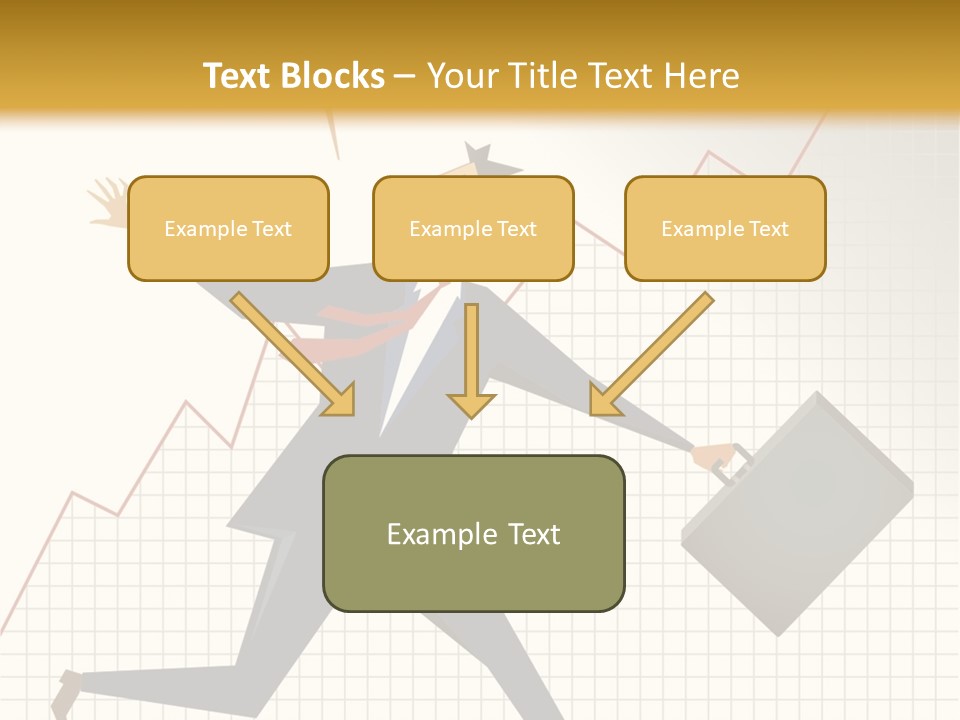 Text Blocks – Your Title Text Here

Example Text

Example Text

Example Text

Example Text